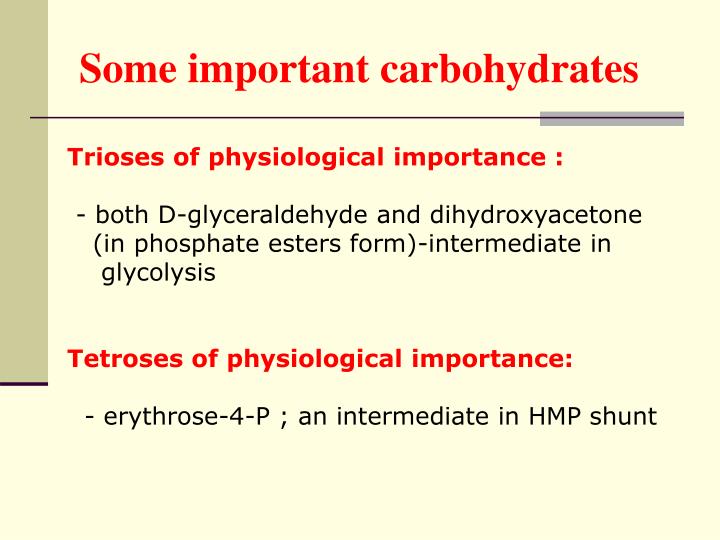 Some important carbohydrates

Trioses of physiological importance :

- both D-glyceraldehyde and dihydroxyacetone (in phosphate esters form)-intermediate in glycolysis

Tetroses of physiological importance:

- erythrose-4-P ; an intermediate in HMP shunt